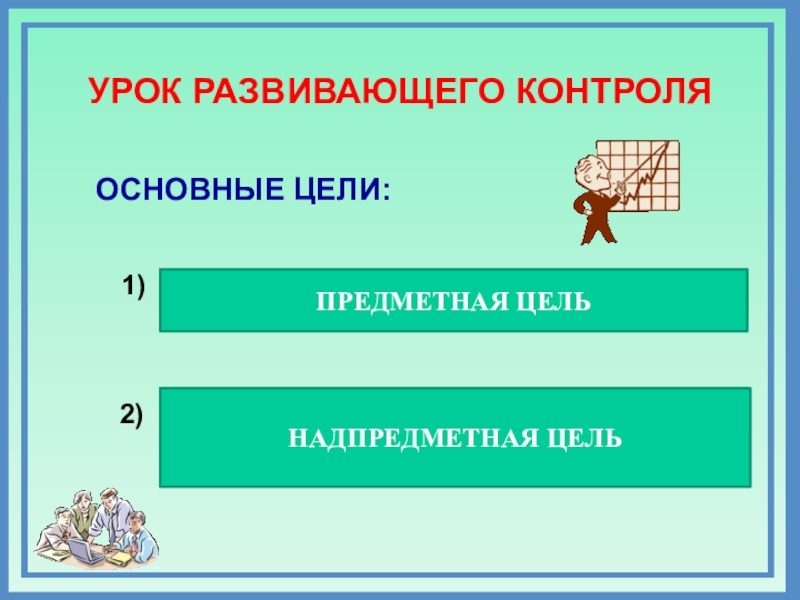 УРОК РАЗВИВАЮЩЕГО КОНТРОЛЯ

ОСНОВНЫЕ ЦЕЛИ:

1)

ПРЕДМЕТНАЯ ЦЕЛЬ

2)

НАДПРЕДМЕТНАЯ ЦЕЛЬ